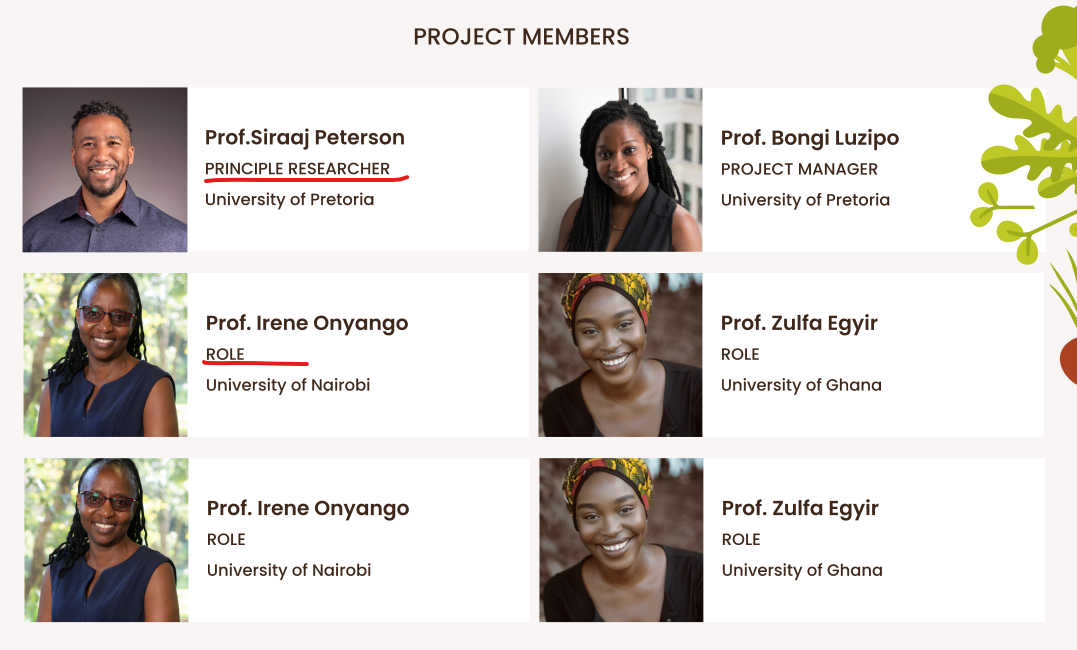 PROJECT MEMBERS

Prof.Siraaj Peterson
PRINCIPLE RESEARCHER
University of Pretoria

Prof. Bongi Luzipo
PROJECT MANAGER
University of Pretoria

Prof. Irene Onyango
ROLE
University of Nairobi

Prof. Zulfa Egyir
ROLE
University of Ghana

Prof. Irene Onyango
ROLE
University of Nairobi

Prof. Zulfa Egyir
ROLE
University of Ghana